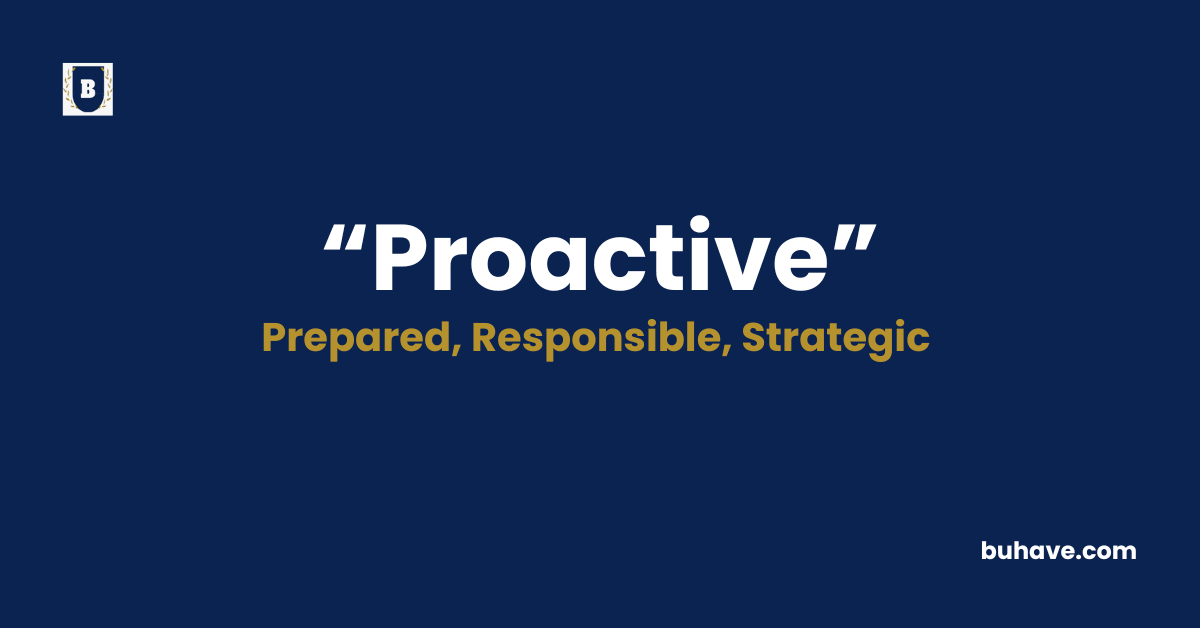 B

“Proactive”

Prepared, Responsible, Strategic

buhave.com